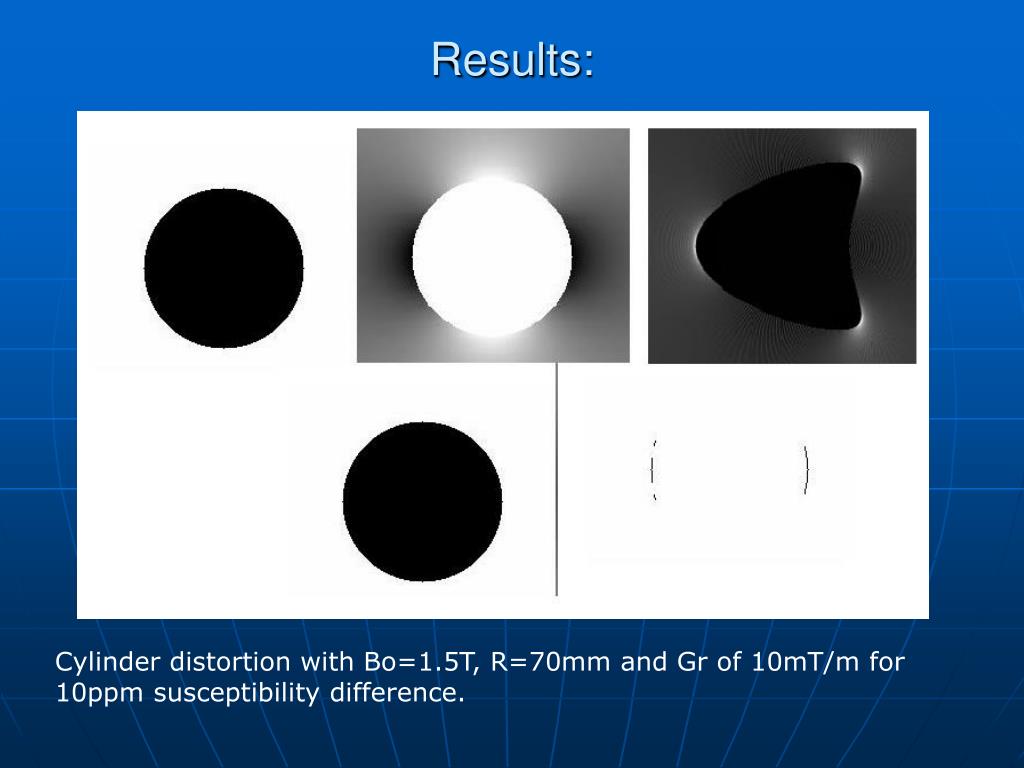 Results:

Cylinder distortion with Bo=1.5T, R=70mm and Gr of 10mT/m for 10ppm susceptibility difference.